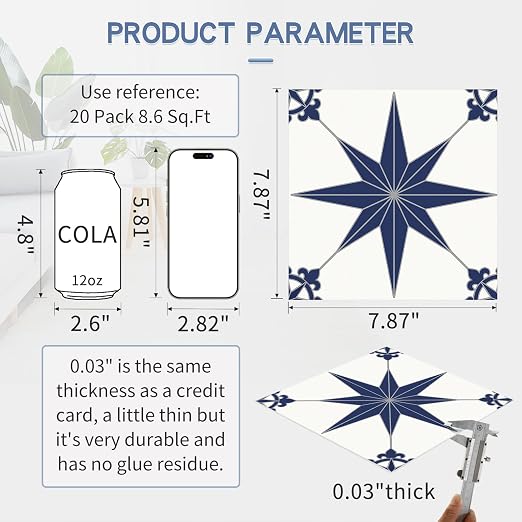 PRODUCT PARAMETER

Use reference:
20 Pack 8.6 Sq.Ft

4.8"

COLA

12oz

2.6"

5.81"

2.82"

7.87"

7.87"

0.03" is the same thickness as a credit card, a little thin but it's very durable and has no glue residue.

0.03"thick